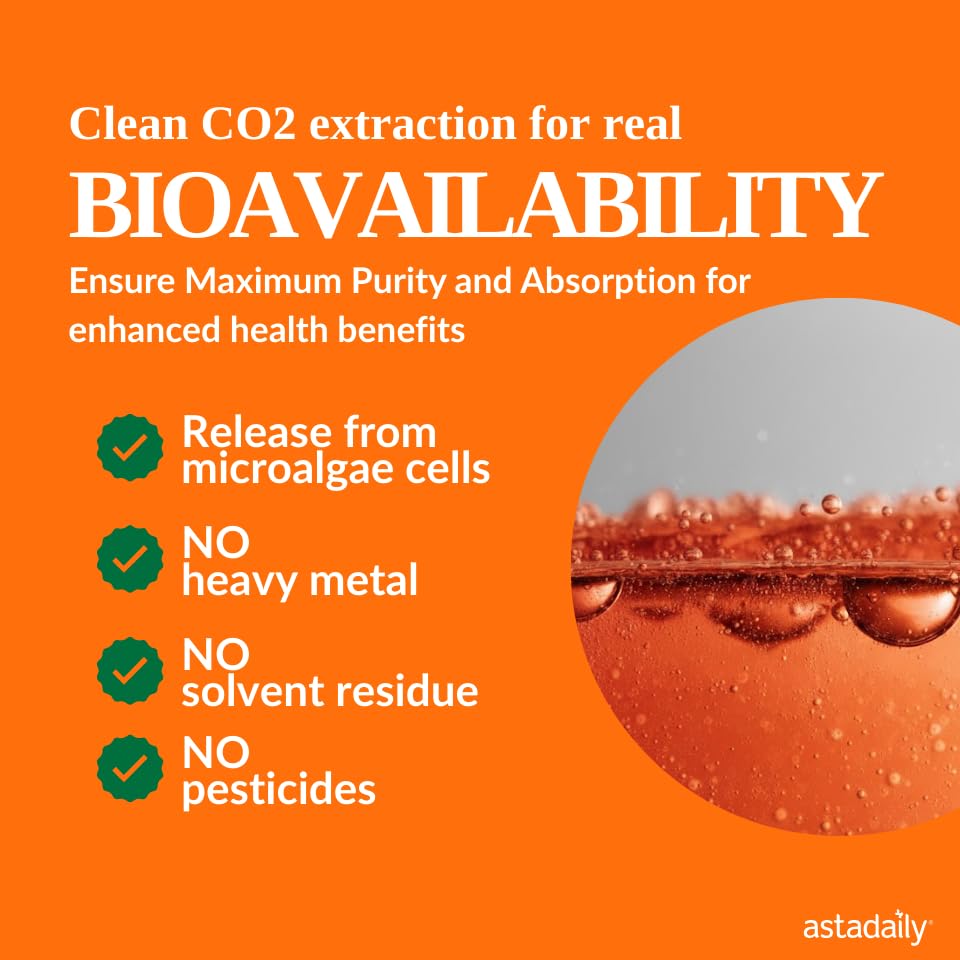 Clean CO2 extraction for real
BIOAVAILABILITY
Ensure Maximum Purity and Absorption for enhanced health benefits

Release from microalgae cells

NO heavy metal

NO solvent residue

NO pesticides

astadaily